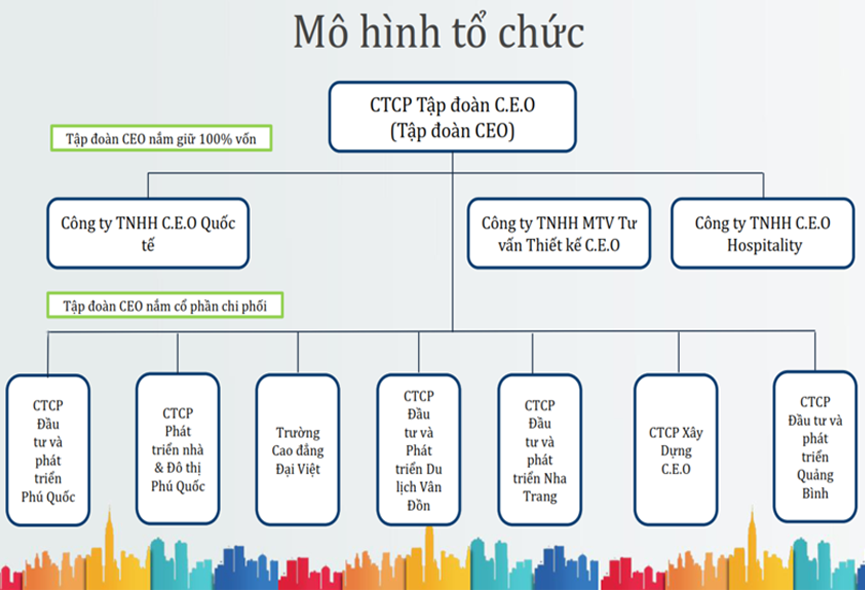 Mô hình tổ chức

CTCP Tập đoàn C.E.O
(Tập đoàn CEO)

Tập đoàn CEO nắm giữ 100% vốn

Công ty TNHH C.E.O Quốc tế

Công ty TNHH MTV Tư vấn Thiết kế C.E.O

Công ty TNHH C.E.O Hospitality

Tập đoàn CEO nắm cổ phần chi phối

CTCP Đầu tư và phát triển Phú Quốc

CTCP Phát triển nhà & Đô thị Phú Quốc

Trường Cao đẳng Đại Việt

CTCP Đầu tư và Phát triển Du lịch Vân Đồn

CTCP Đầu tư và phát triển Nha Trang

CTCP Xây Dựng C.E.O

CTCP Đầu tư và phát triển Quảng Bình